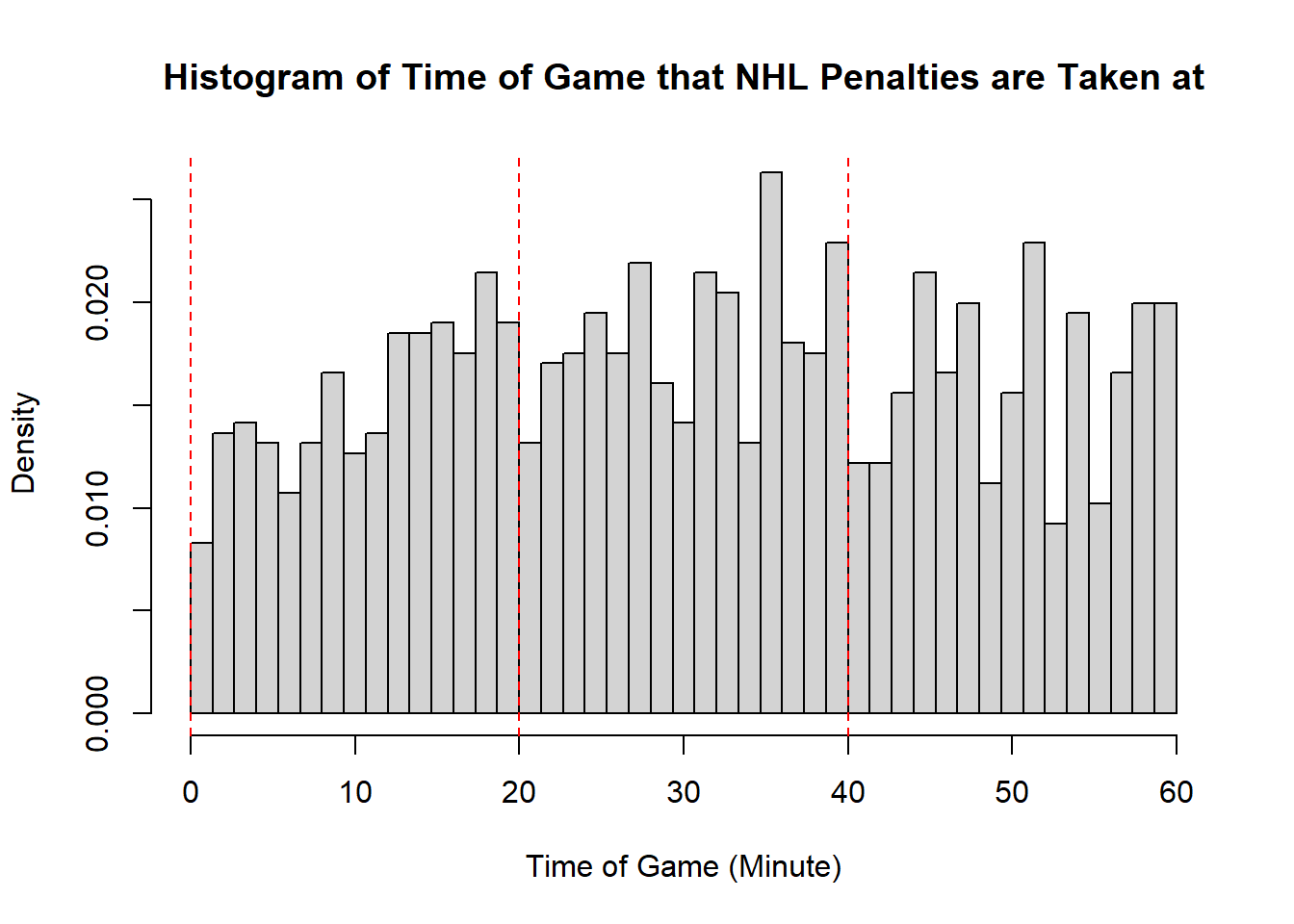 Histogram of Time of Game that NHL Penalties are Taken at

Density

0.000
0.010
0.020

0
10
20
30
40
50
60

Time of Game (Minute)